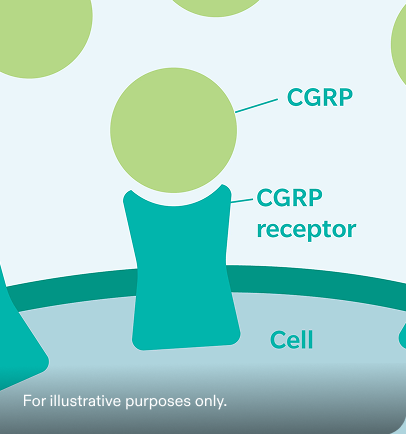 CGRP

CGRP receptor

Cell

For illustrative purposes only.